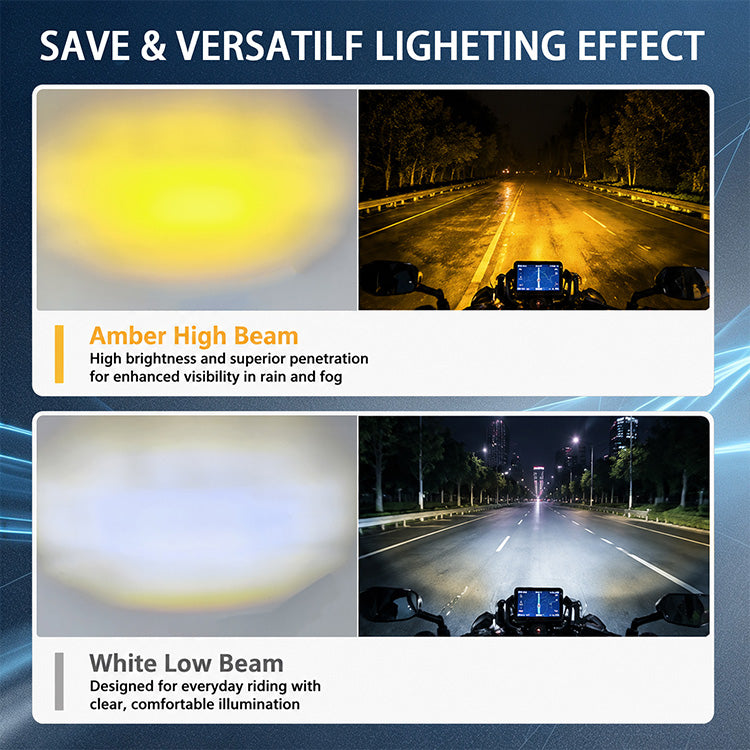 SAVE & VERSATILF LIGHETING EFFECT

Amber High Beam
High brightness and superior penetration for enhanced visibility in rain and fog

White Low Beam
Designed for everyday riding with clear, comfortable illumination